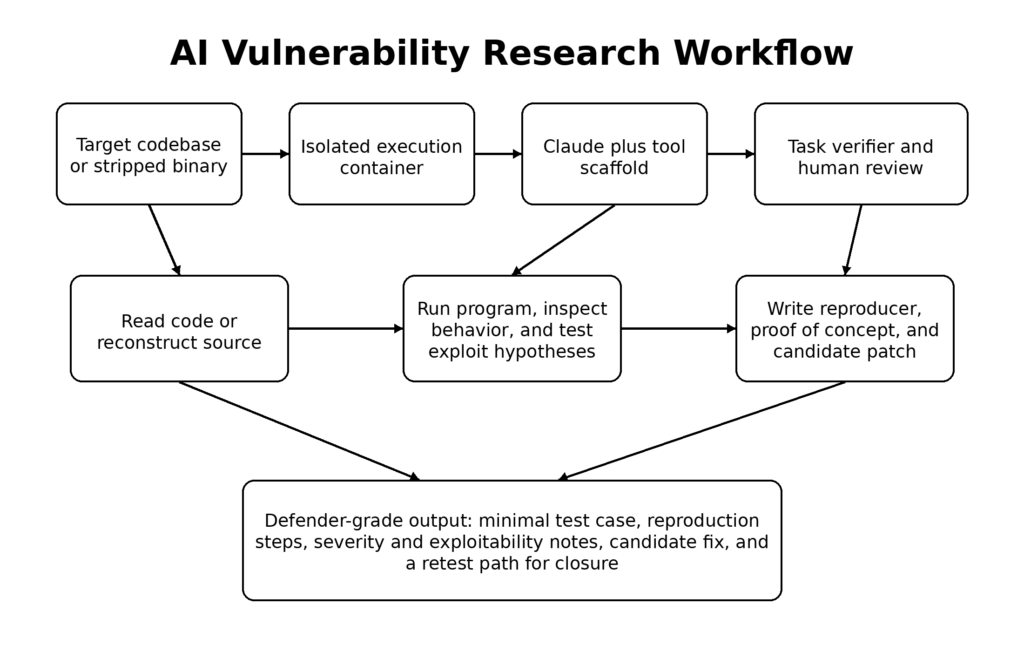 AI Vulnerability Research Workflow

Target codebase or stripped binary

Isolated execution container

Claude plus tool scaffold

Task verifier and human review

Read code or reconstruct source

Run program, inspect behavior, and test exploit hypotheses

Write reproducer, proof of concept, and candidate patch

Defender-grade output: minimal test case, reproduction steps, severity and exploitability notes, candidate fix, and a retest path for closure